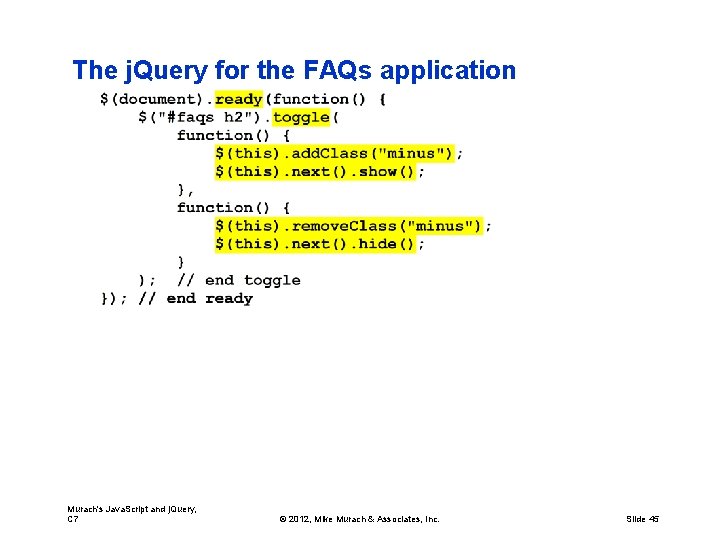 The jQuery for the FAQs application

$(document).ready(function() {
    $("#faqs h2").toggle(
        function() {
            $(this).addClass("minus");
            $(this).next().show();
        },
        function() {
            $(this).removeClass("minus");
            $(this).next().hide();
        }
    );  // end toggle
}); // end ready

Murach's JavaScript and jQuery, C7

© 2012, Mike Murach & Associates, Inc.

Slide 45